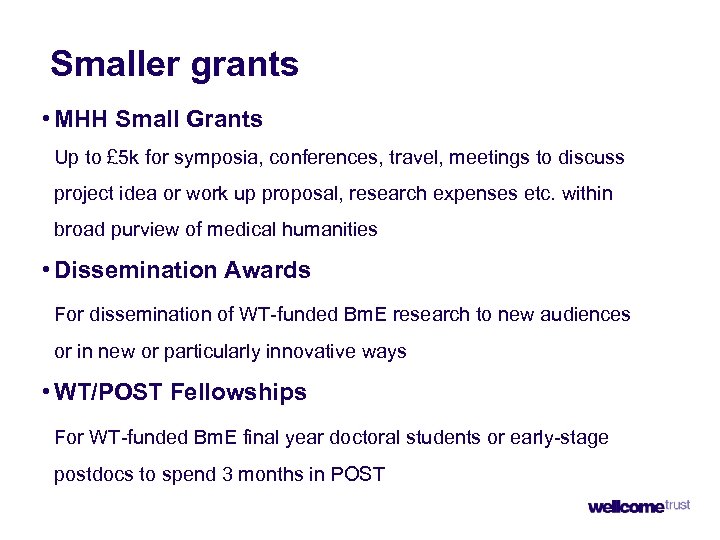 Smaller grants

• MHH Small Grants

Up to £5k for symposia, conferences, travel, meetings to discuss project idea or work up proposal, research expenses etc. within broad purview of medical humanities

• Dissemination Awards

For dissemination of WT-funded BmE research to new audiences or in new or particularly innovative ways

• WT/POST Fellowships

For WT-funded BmE final year doctoral students or early-stage postdocs to spend 3 months in POST

wellcome trust